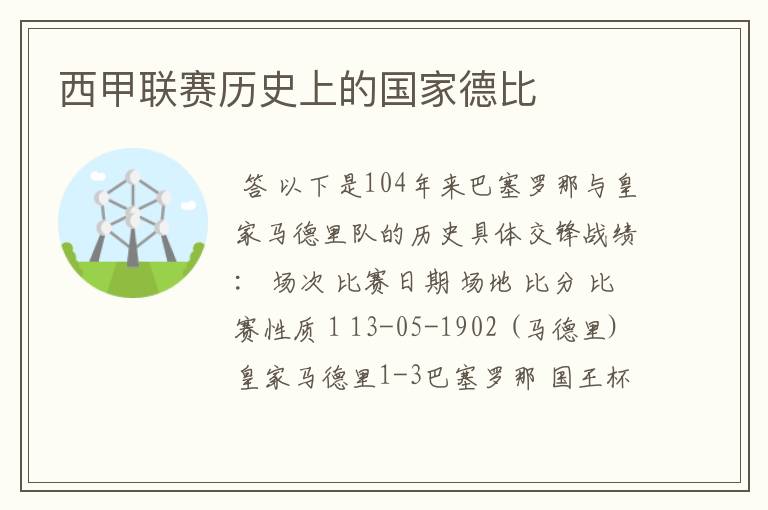 西甲联赛历史上的国家德比

答 以下是104年来巴塞罗那与皇家马德里队的历史具体交锋战绩： 场次 比赛日期 场地 比分 比赛性质 1 13-05-1902（马德里）皇家马德里1-3巴塞罗那 国王杯